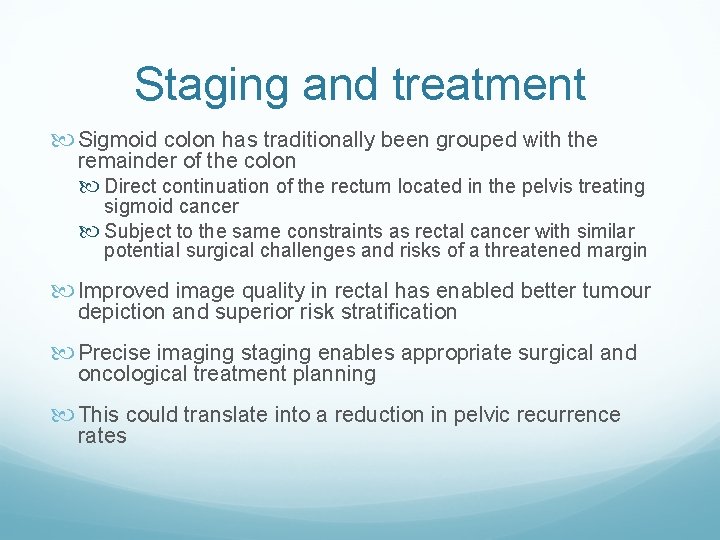 Staging and treatment

Sigmoid colon has traditionally been grouped with the remainder of the colon

Direct continuation of the rectum located in the pelvis treating sigmoid cancer

Subject to the same constraints as rectal cancer with similar potential surgical challenges and risks of a threatened margin

Improved image quality in rectal has enabled better tumour depiction and superior risk stratification

Precise imaging staging enables appropriate surgical and oncological treatment planning

This could translate into a reduction in pelvic recurrence rates